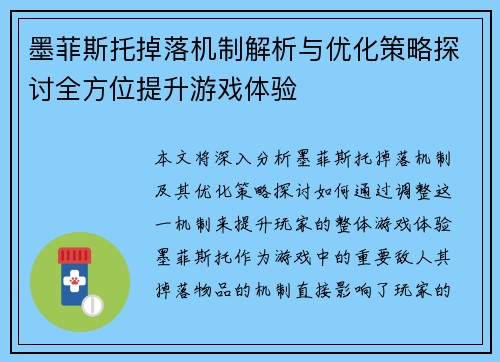 墨菲斯托掉落机制解析与优化策略探讨全方位提升游戏体验

本文将深入分析墨菲斯托掉落机制及其优化策略探讨如何通过调整这一机制来提升玩家的整体游戏体验墨菲斯托作为游戏中的重要敌人其掉落物品的机制直接影响了玩家的